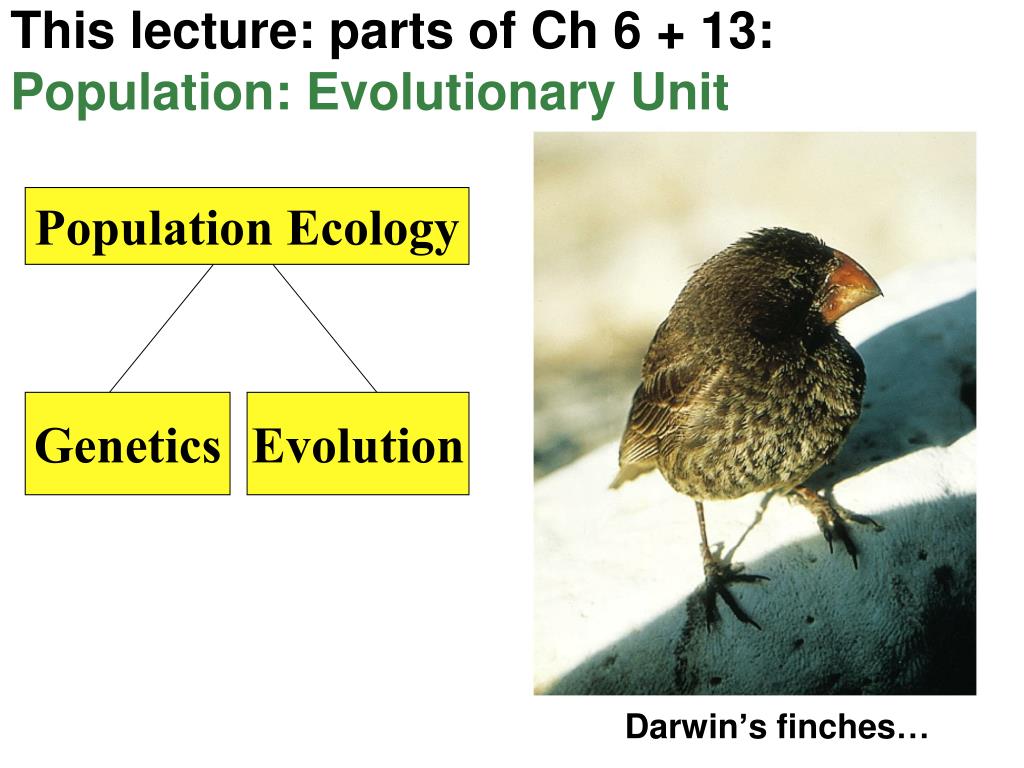 This lecture: parts of Ch 6 + 13:
Population: Evolutionary Unit

Population Ecology

Genetics

Evolution

Darwin’s finches…